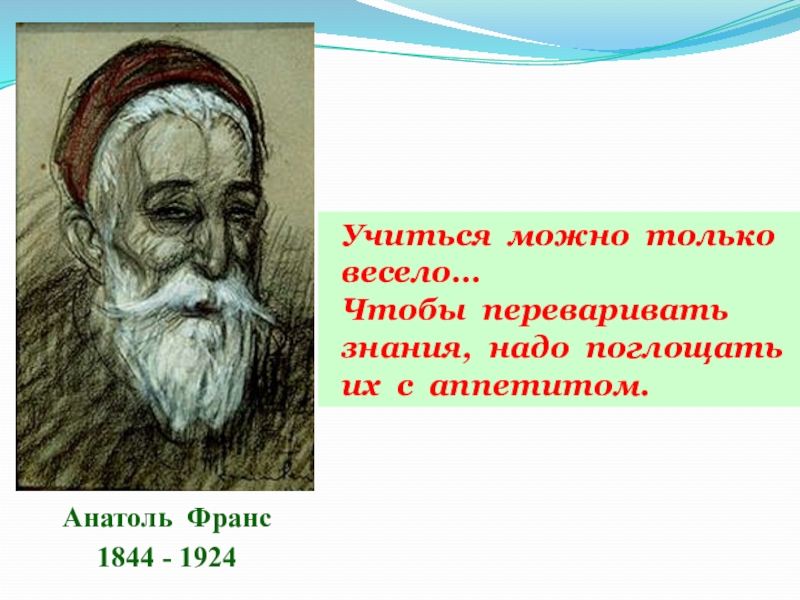 Учиться можно только весело...
Чтобы переваривать знания, надо поглощать их с аппетитом.

Анатоль Франс
1844 - 1924